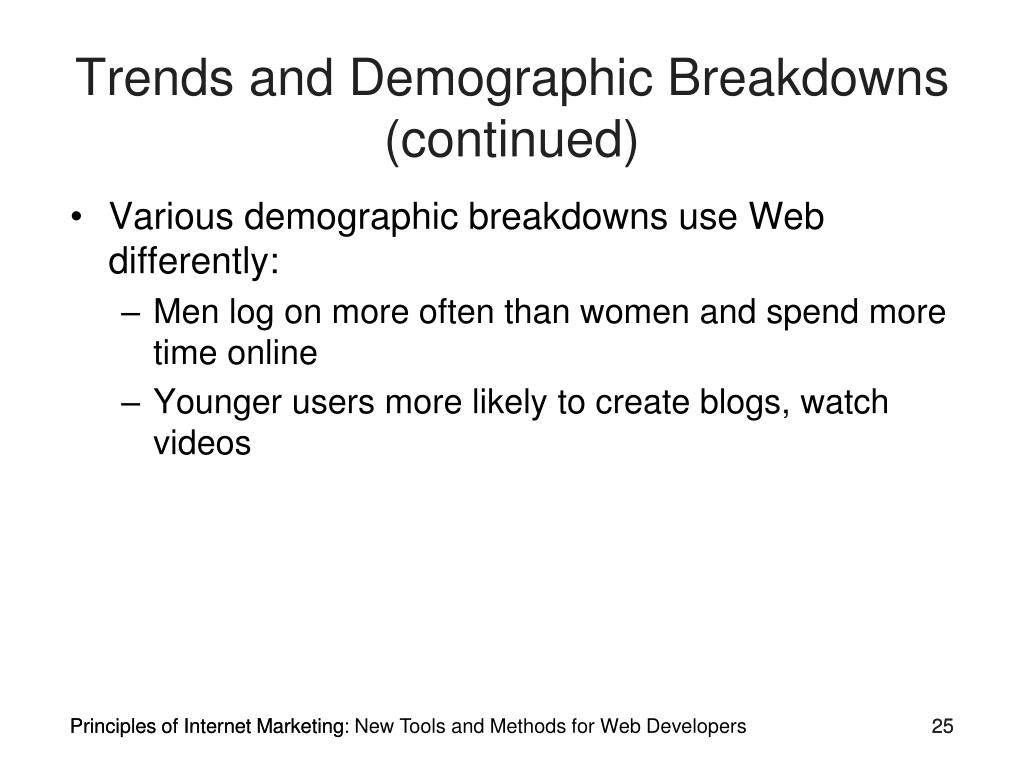 Trends and Demographic Breakdowns (continued)

• Various demographic breakdowns use Web differently:
– Men log on more often than women and spend more time online
– Younger users more likely to create blogs, watch videos

Principles of Internet Marketing: New Tools and Methods for Web Developers

25